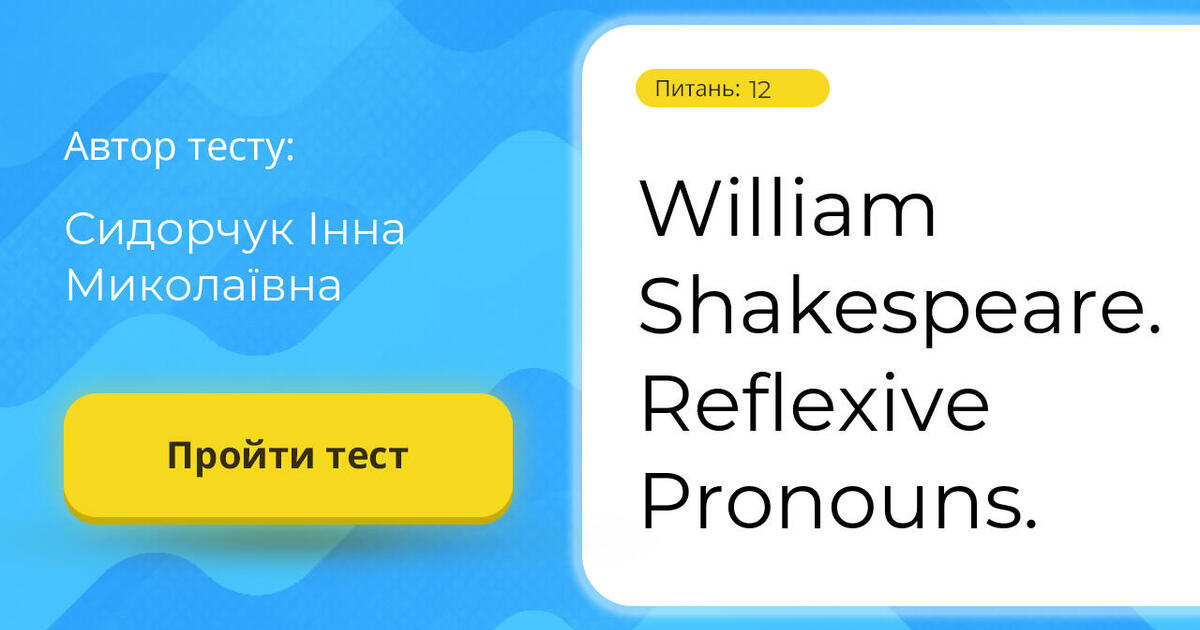 Автор тесту:

Сидорчук Інна Миколаївна

Пройти тест

Питань: 12

William Shakespeare. Reflexive Pronouns.